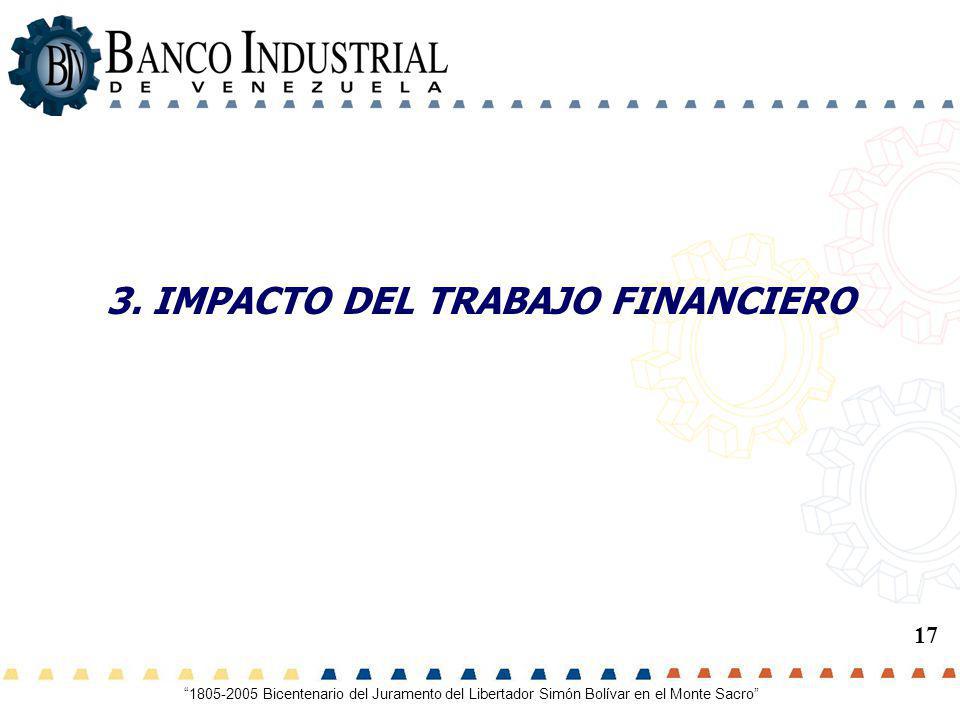 BIV BANCO INDUSTRIAL
DE VENEZUELA

3. IMPACTO DEL TRABAJO FINANCIERO

17

"1805-2005 Bicentenario del Juramento del Libertador Simón Bolívar en el Monte Sacro"